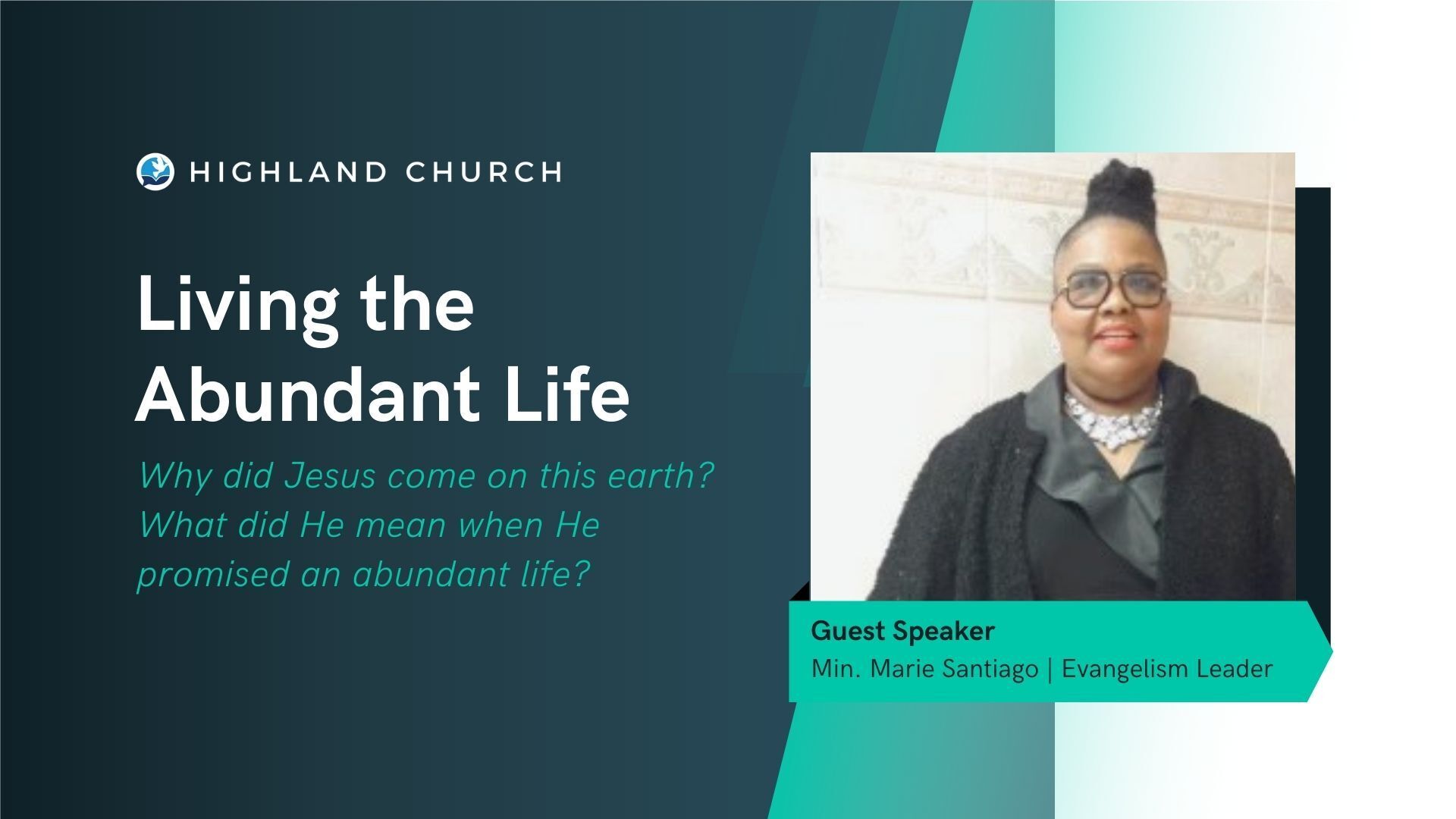 HIGHLAND CHURCH

Living the Abundant Life

Why did Jesus come on this earth? What did He mean when He promised an abundant life?

Guest Speaker
Min. Marie Santiago | Evangelism Leader